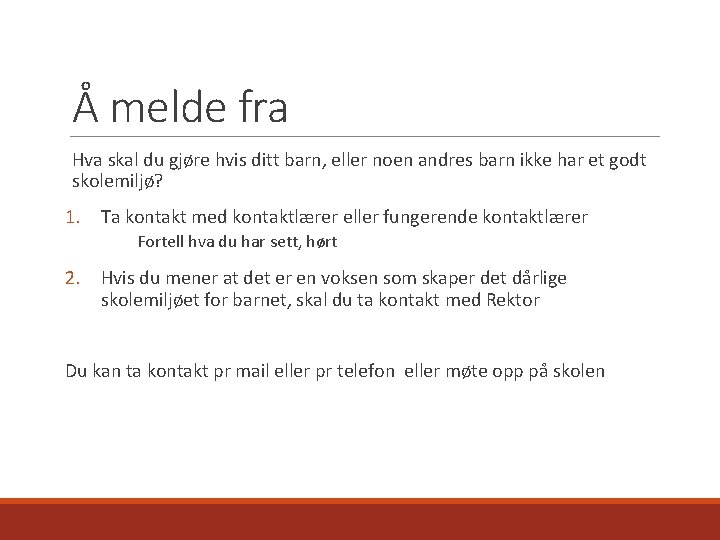 Å melde fra

Hva skal du gjøre hvis ditt barn, eller noen andres barn ikke har et godt skolemiljø?

1. Ta kontakt med kontaktlærer eller fungerende kontaktlærer
Fortell hva du har sett, hørt

2. Hvis du mener at det er en voksen som skaper det dårlige skolemiljøet for barnet, skal du ta kontakt med Rektor

Du kan ta kontakt pr mail eller pr telefon eller møte opp på skolen